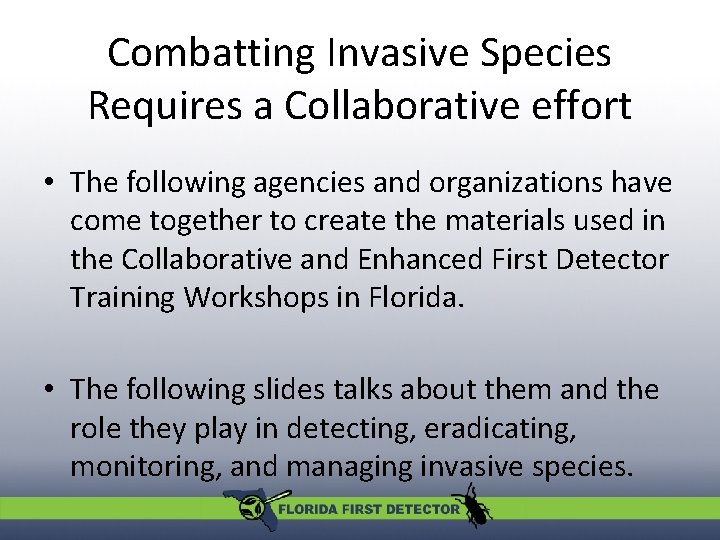 Combatting Invasive Species Requires a Collaborative effort

• The following agencies and organizations have come together to create the materials used in the Collaborative and Enhanced First Detector Training Workshops in Florida.

• The following slides talks about them and the role they play in detecting, eradicating, monitoring, and managing invasive species.

FLORIDA FIRST DETECTOR